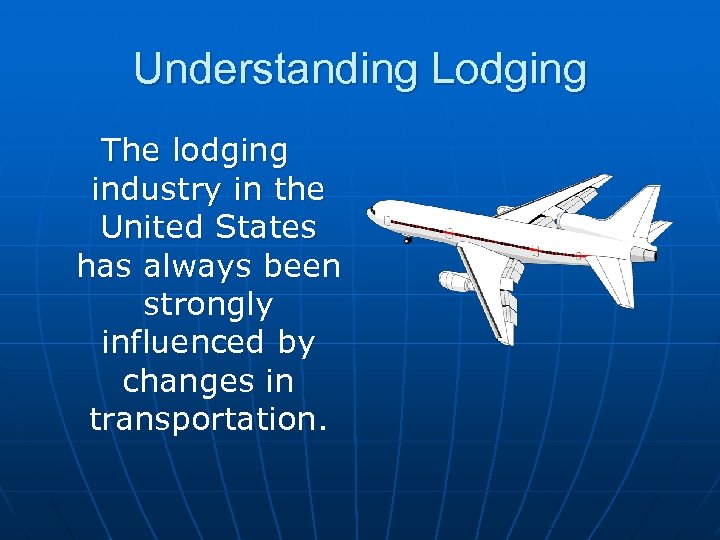 Understanding Lodging

The lodging industry in the United States has always been strongly influenced by changes in transportation.